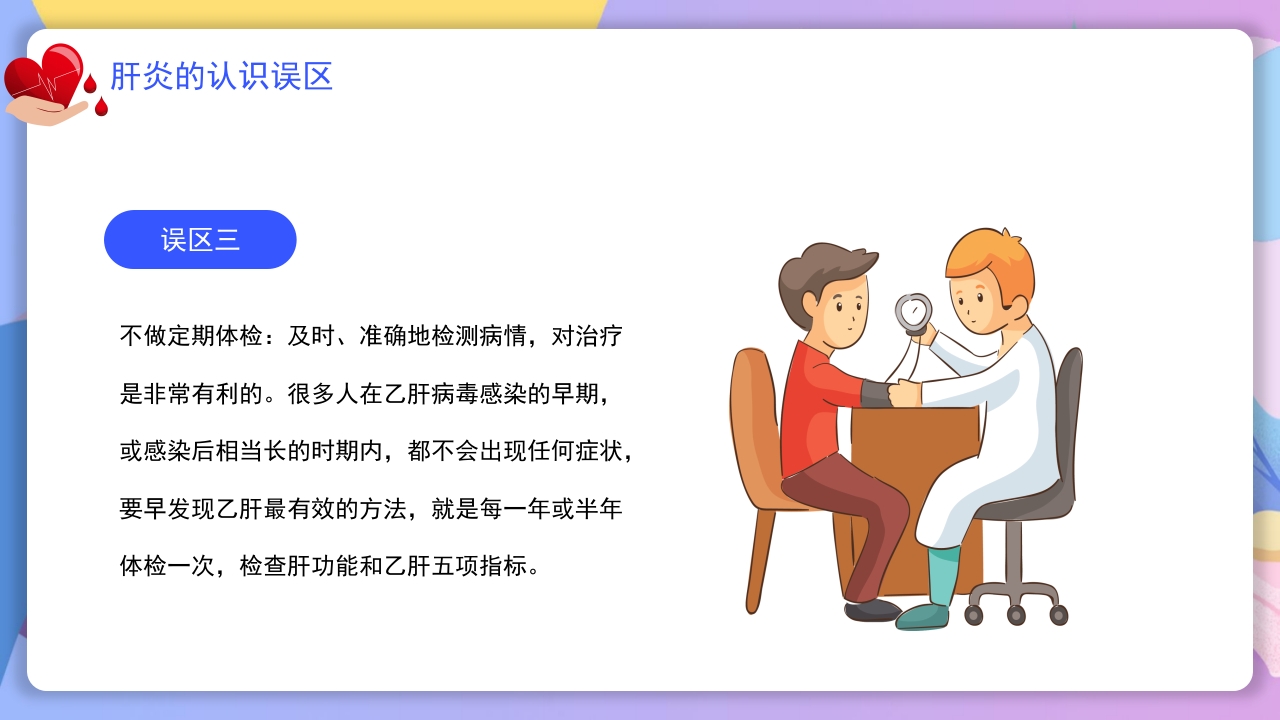 肝炎的认识误区

误区三

不做定期体检：及时、准确地检测病情，对治疗是非常有利的。很多人在乙肝病毒感染的早期，或感染后相当长的时期内，都不会出现任何症状，要早发现乙肝最有效的方法，就是每一年或半年体检一次，检查肝功能和乙肝五项指标。